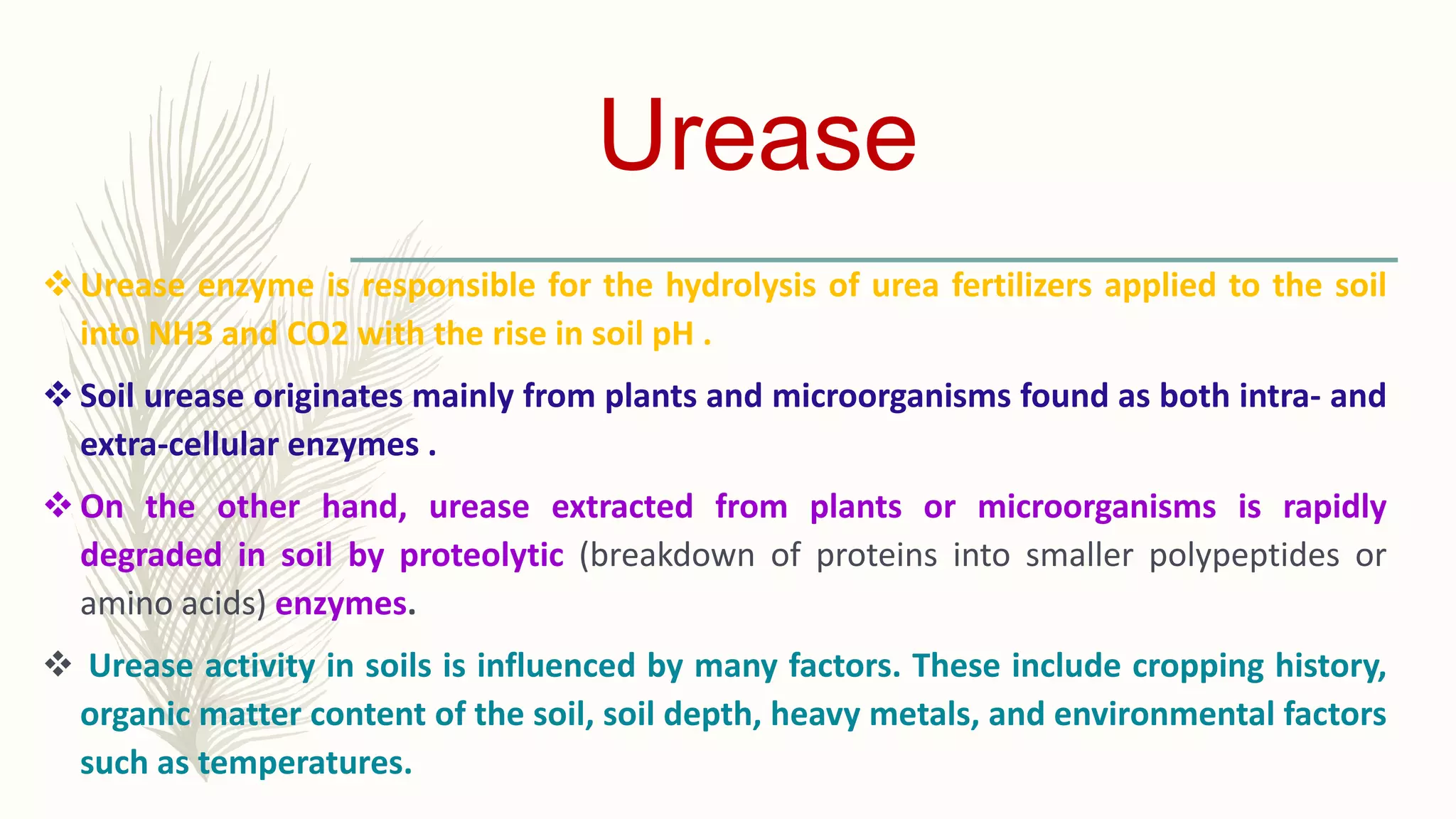 Urease

❖ Urease enzyme is responsible for the hydrolysis of urea fertilizers applied to the soil into NH3 and CO2 with the rise in soil pH .

❖ Soil urease originates mainly from plants and microorganisms found as both intra- and extra-cellular enzymes .

❖ On the other hand, urease extracted from plants or microorganisms is rapidly degraded in soil by proteolytic (breakdown of proteins into smaller polypeptides or amino acids) enzymes.

❖ Urease activity in soils is influenced by many factors. These include cropping history, organic matter content of the soil, soil depth, heavy metals, and environmental factors such as temperatures.